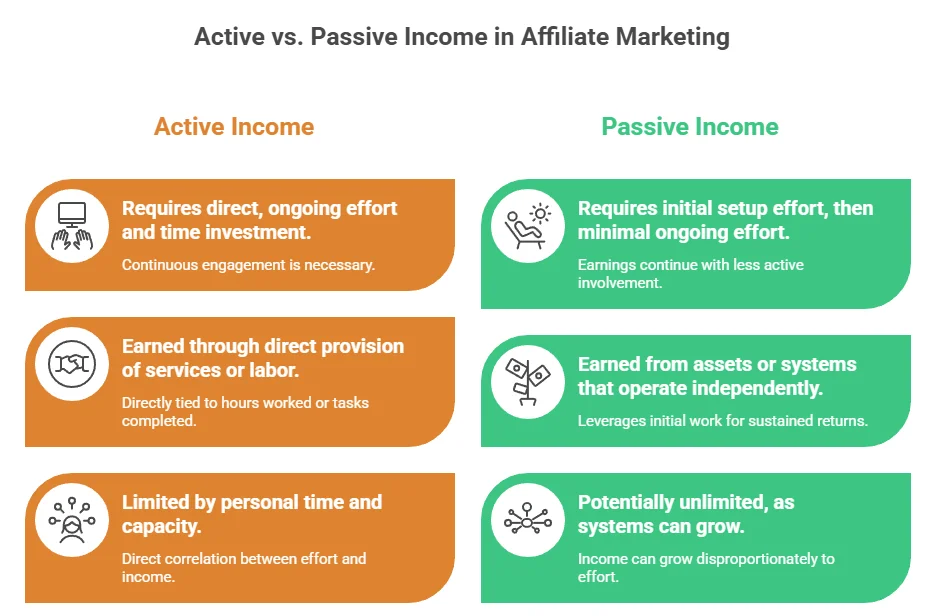 Active vs. Passive Income in Affiliate Marketing

Active Income

Requires direct, ongoing effort and time investment.

Continuous engagement is necessary.

Earned through direct provision of services or labor.

Directly tied to hours worked or tasks completed.

Limited by personal time and capacity.

Direct correlation between effort and income.

Passive Income

Requires initial setup effort, then minimal ongoing effort.

Earnings continue with less active involvement.

Earned from assets or systems that operate independently.

Leverages initial work for sustained returns.

Potentially unlimited, as systems can grow.

Income can grow disproportionately to effort.